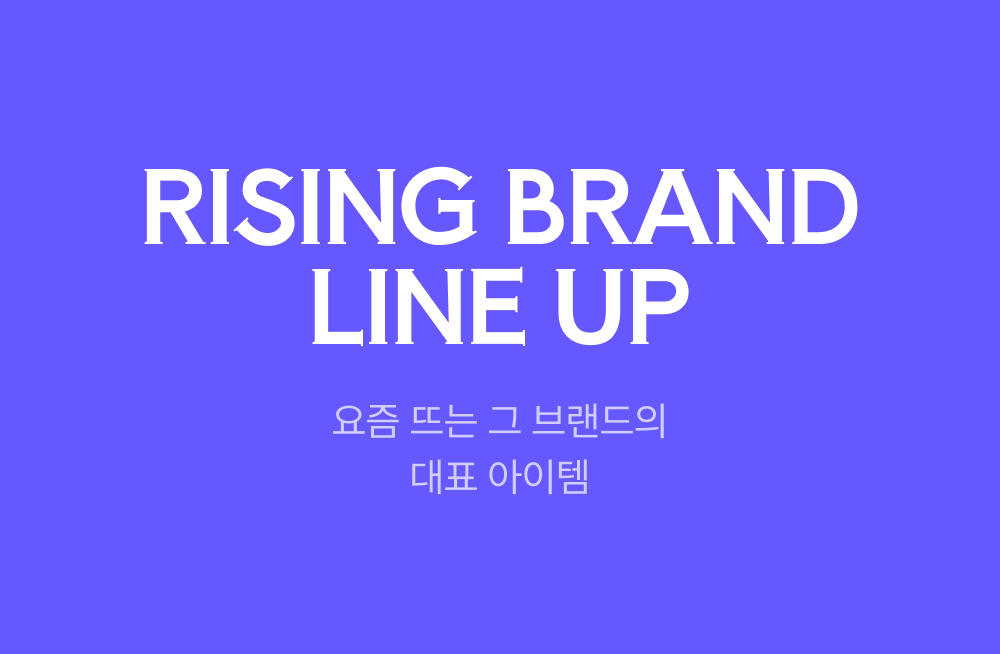 RISING BRAND
LINE UP

요즘 뜨는 그 브랜드의
대표 아이템